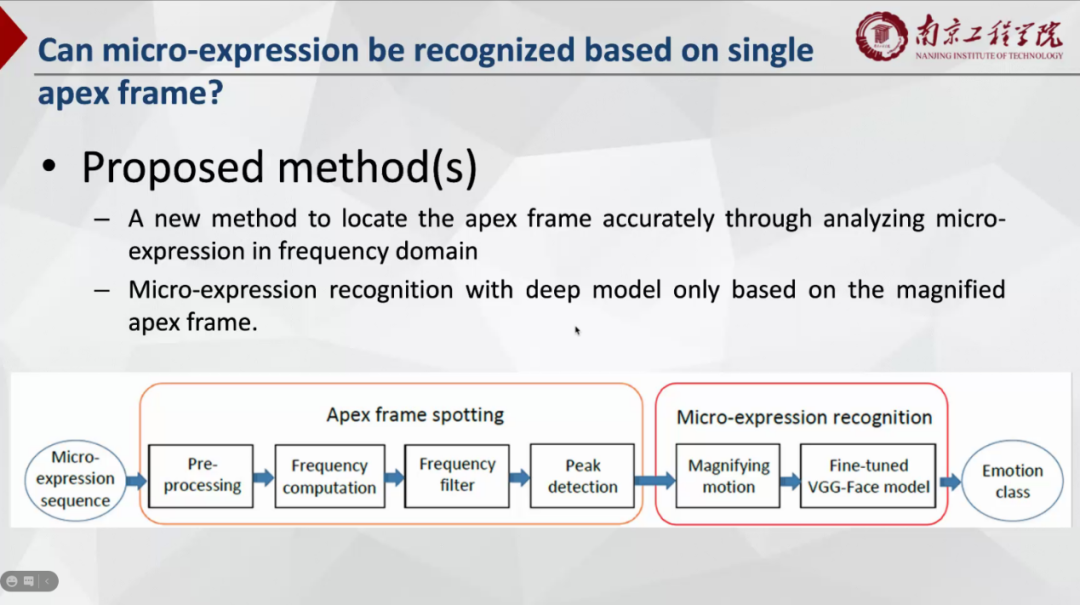 Can micro-expression be recognized based on single apex frame?

南京工程学院
NANJING INSTITUTE OF TECHNOLOGY

• Proposed method(s)
– A new method to locate the apex frame accurately through analyzing micro-expression in frequency domain
– Micro-expression recognition with deep model only based on the magnified apex frame.

Micro-expression sequence

Apex frame spotting

Pre-processing

Frequency computation

Frequency filter

Peak detection

Micro-expression recognition

Magnifying motion

Fine-tuned VGG-Face model

Emotion class